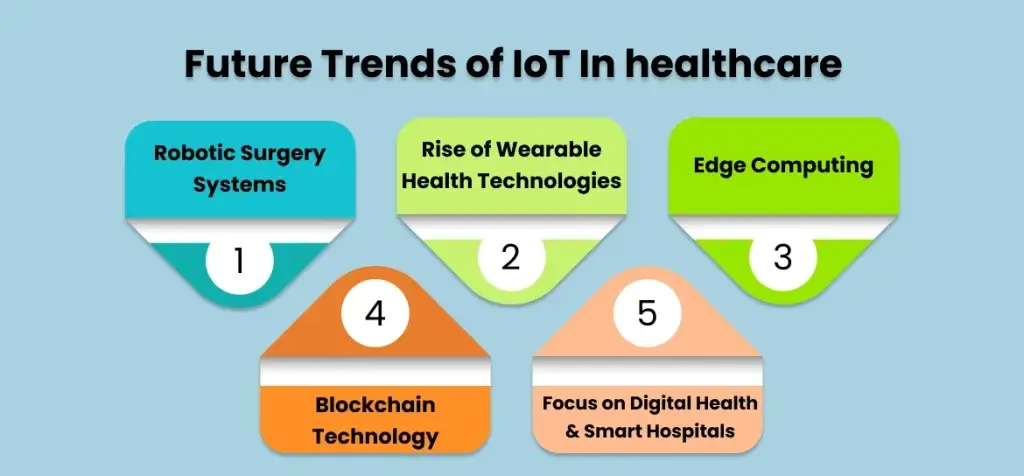 Future Trends of IoT In healthcare

Robotic Surgery Systems

1

Rise of Wearable Health Technologies

2

Edge Computing

3

4

Blockchain Technology

5

Focus on Digital Health & Smart Hospitals